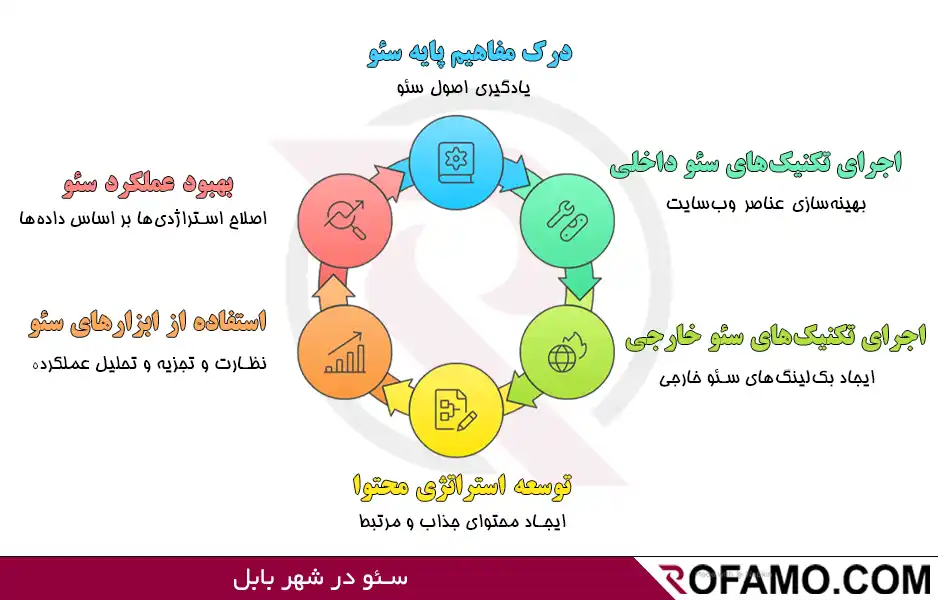 درک مفاهیم پایه سئو
یادگیری اصول سئو

اجرای تکنیک‌های سئو داخلی
بهینه‌سازی عناصر وب‌سایت

اجرای تکنیک‌های سئو خارجی
ایجاد بک‌لینک‌های سئو خارجی

توسعه استراتژی محتوا
ایجاد محتوای جذاب و مرتبط

استفاده از ابزارهای سئو
نظارت و تجزیه و تحلیل عملکرد

بهبود عملکرد سئو
اصلاح استراتژی‌ها بر اساس داده‌ها

سئو در شهر بابل

ROFAMO.COM